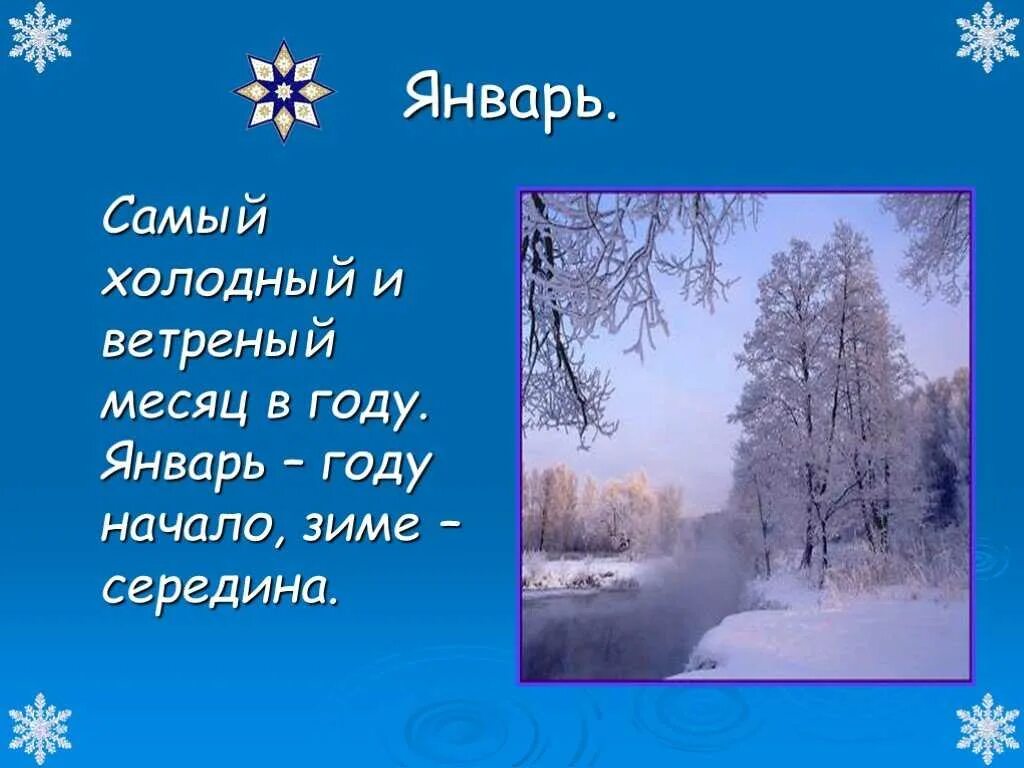 Январь.

Самый холодный и ветреный месяц в году. Январь – году начало, зиме – середина.